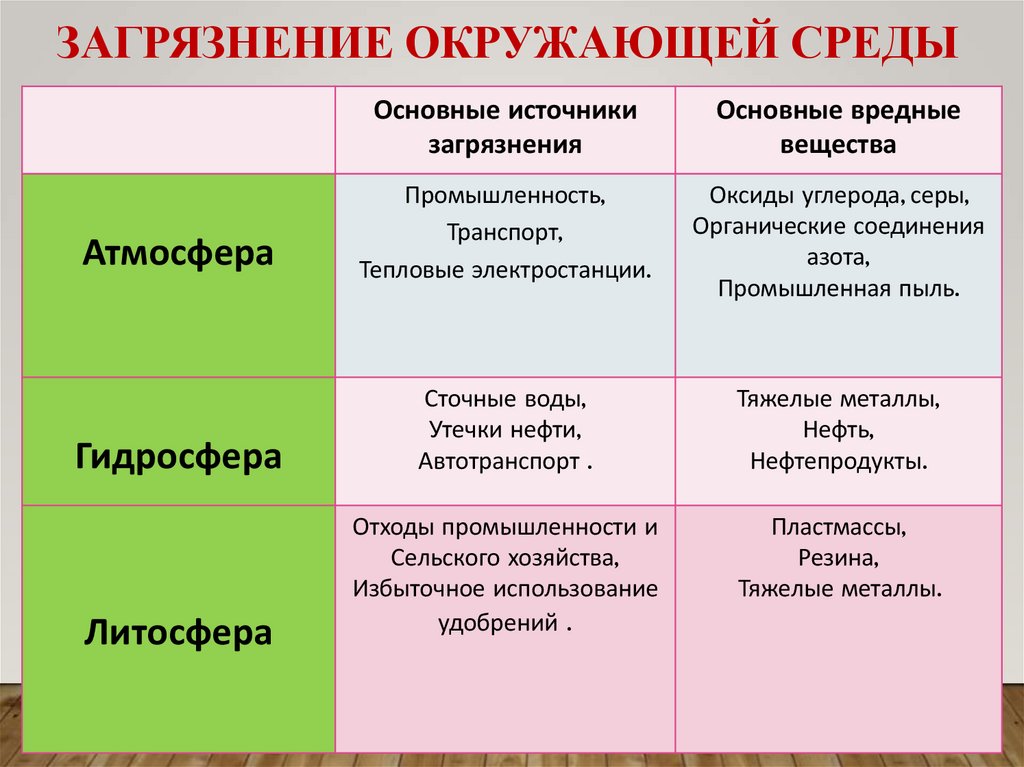 ЗАГРЯЗНЕНИЕ ОКРУЖАЮЩЕЙ СРЕДЫ

| | Основные источники загрязнения | Основные вредные вещества |
|---|---|---|
| Атмосфера | Промышленность, Транспорт, Тепловые электростанции. | Оксиды углерода, серы, Органические соединения азота, Промышленная пыль. |
| Гидросфера | Сточные воды, Утечки нефти, Автотранспорт . | Тяжелые металлы, Нефть, Нефтепродукты. |
| Литосфера | Отходы промышленности и Сельского хозяйства, Избыточное использование удобрений . | Пластмассы, Резина, Тяжелые металлы. |